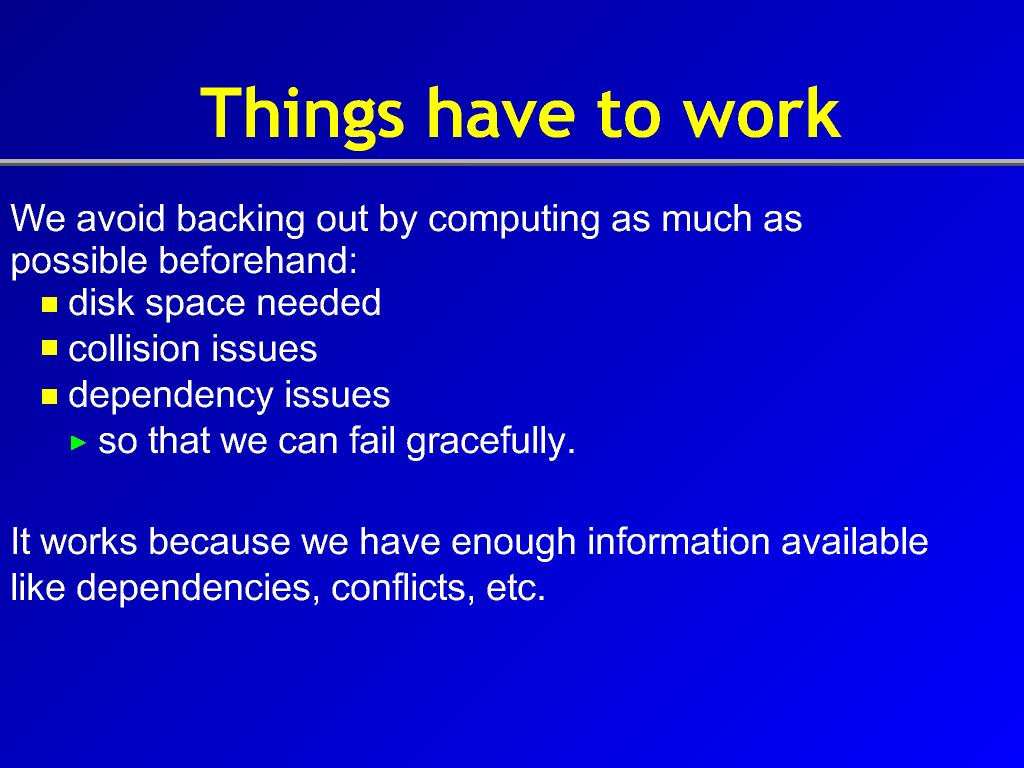 Things have to work

We avoid backing out by computing as much as possible beforehand:

- disk space needed
- collision issues
- dependency issues
  - so that we can fail gracefully.

It works because we have enough information available like dependencies, conflicts, etc.